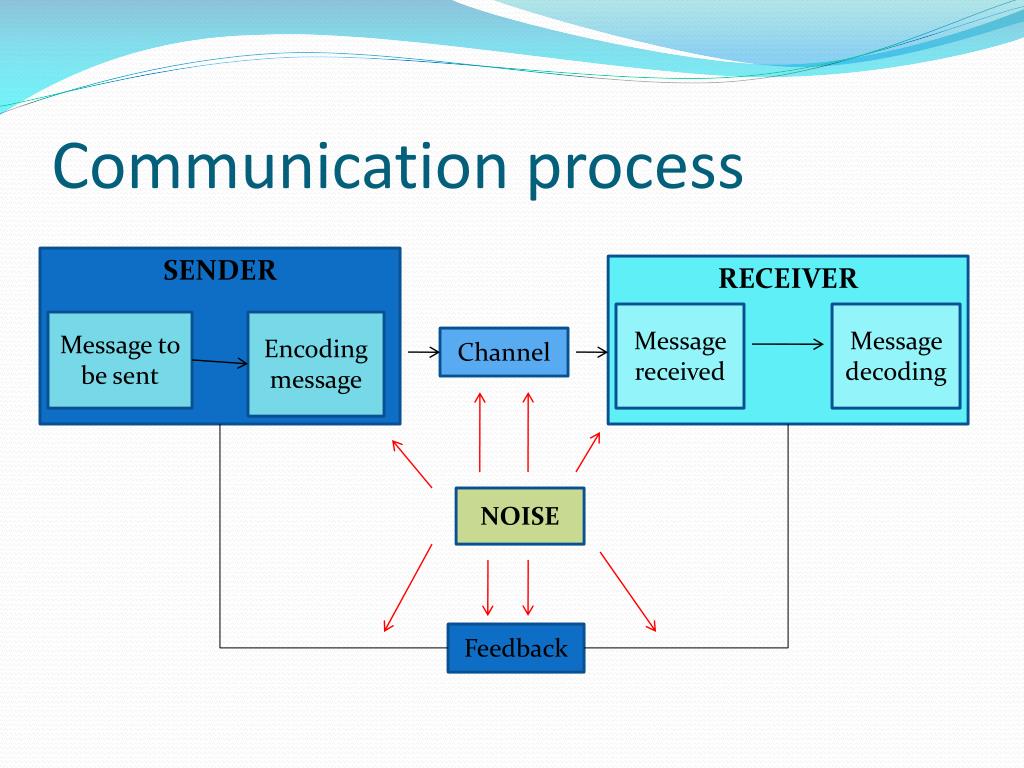 Communication process

SENDER

Message to be sent

Encoding message

Channel

RECEIVER

Message received

Message decoding

NOISE

Feedback